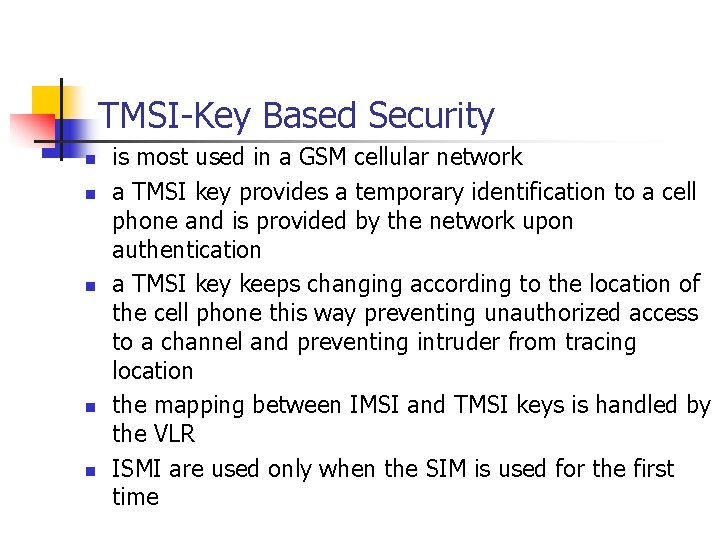 TMSI-Key Based Security

- is most used in a GSM cellular network
- a TMSI key provides a temporary identification to a cell phone and is provided by the network upon authentication
- a TMSI key keeps changing according to the location of the cell phone this way preventing unauthorized access to a channel and preventing intruder from tracing location
- the mapping between IMSI and TMSI keys is handled by the VLR
- ISMI are used only when the SIM is used for the first time